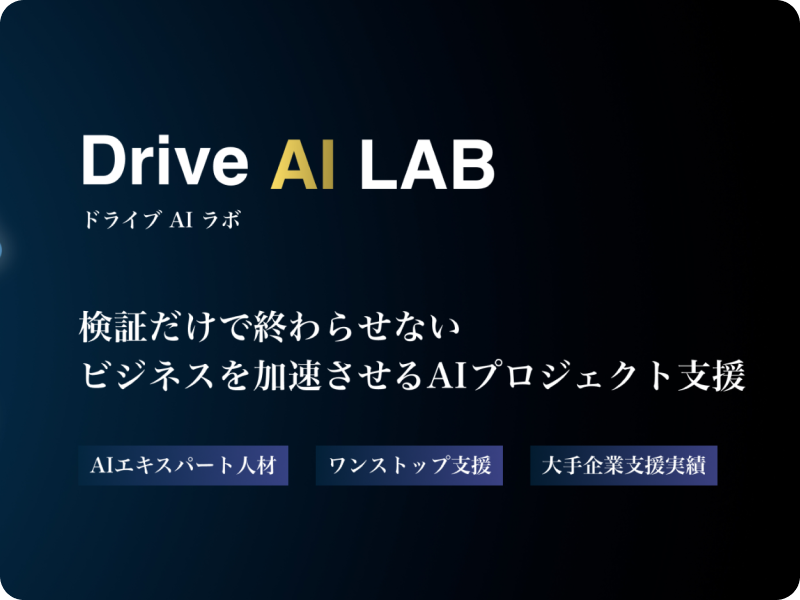 Drive AI LAB
ドライブ AI ラボ

検証だけで終わらせない
ビジネスを加速させるAIプロジェクト支援

AIエキスパート人材

ワンストップ支援

大手企業支援実績